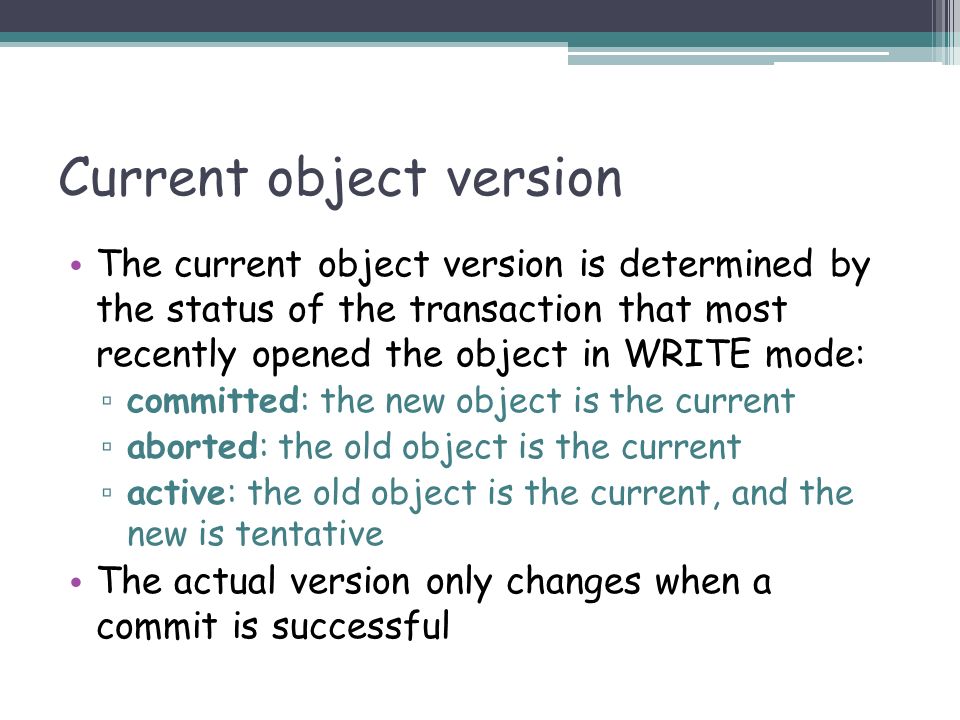 Current object version

• The current object version is determined by the status of the transaction that most recently opened the object in WRITE mode:
 ▫ committed: the new object is the current
 ▫ aborted: the old object is the current
 ▫ active: the old object is the current, and the new is tentative
• The actual version only changes when a commit is successful